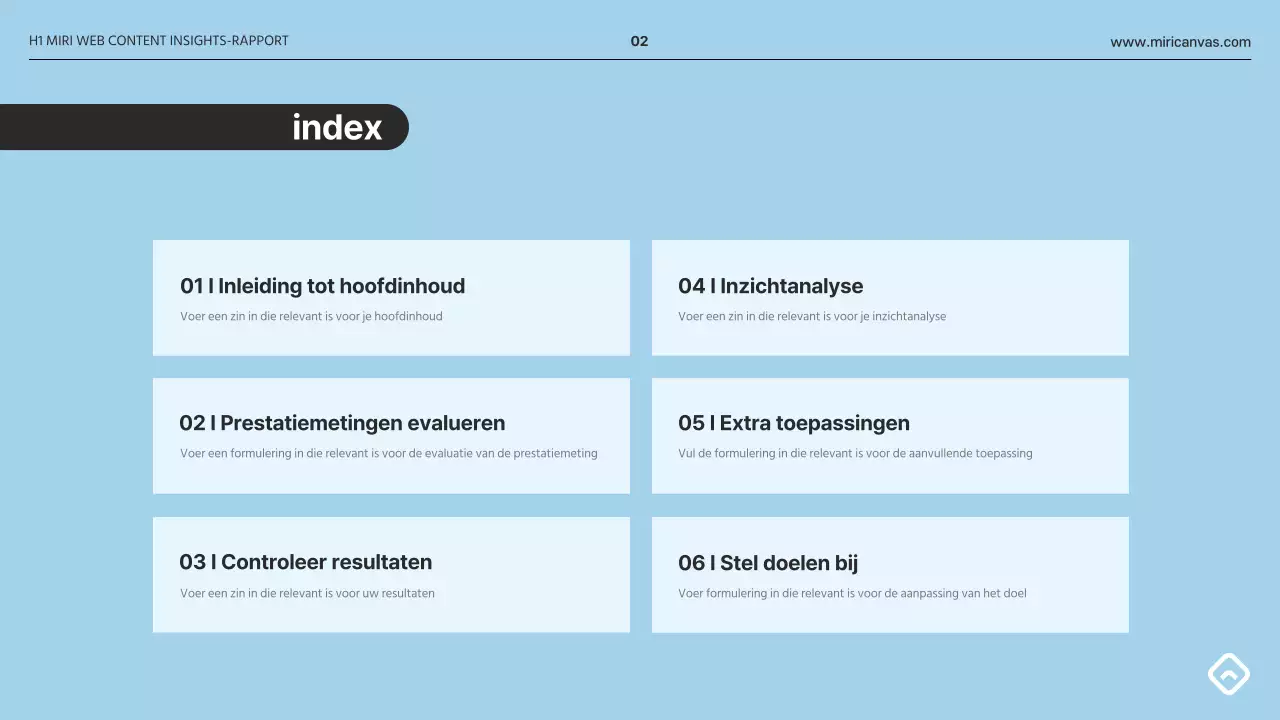 H1 MIRI WEB CONTENT INSIGHTS-RAPPORT

02

www.miricanvas.com

index

01 I Inleiding tot hoofdinhoud

Voer een zin in die relevant is voor je hoofdinhoud

02 I Prestatiemetingen evalueren

Voer een formulering in die relevant is voor de evaluatie van de prestatiemeting

03 I Controleer resultaten

Voer een zin in die relevant is voor uw resultaten

04 I Inzichtanalyse

Voer een zin in die relevant is voor je inzichtanalyse

05 I Extra toepassingen

Vul de formulering in die relevant is voor de aanvullende toepassing

06 I Stel doelen bij

Voer formulering in die relevant is voor de aanpassing van het doel